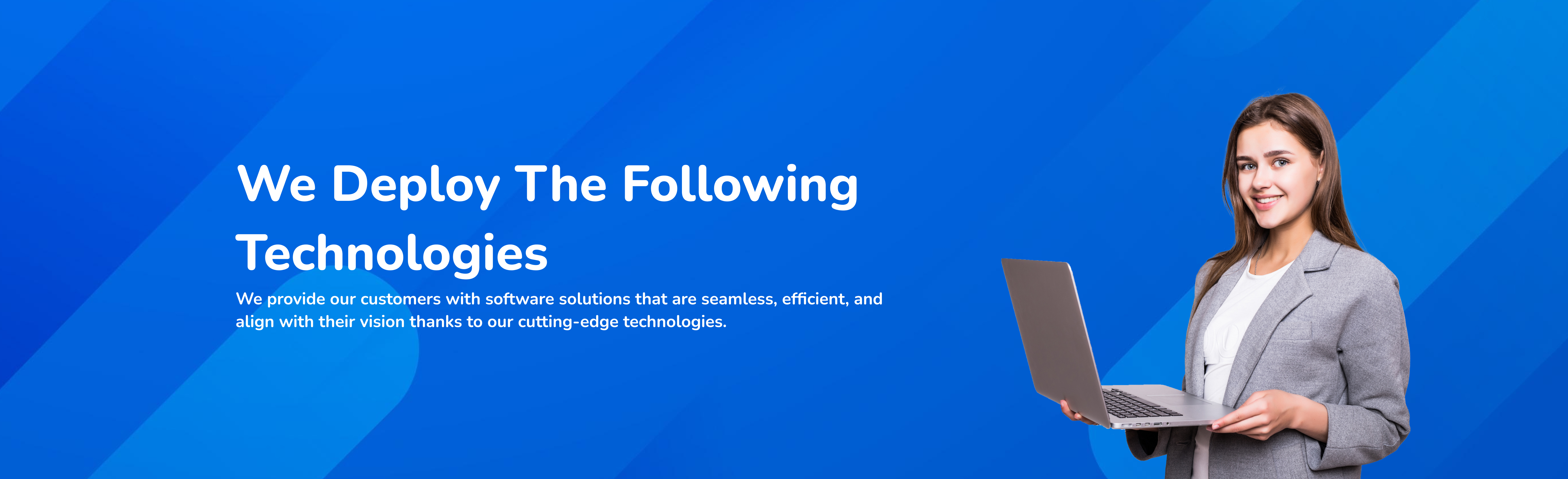 We Deploy The Following Technologies

We provide our customers with software solutions that are seamless, efficient, and align with their vision thanks to our cutting-edge technologies.